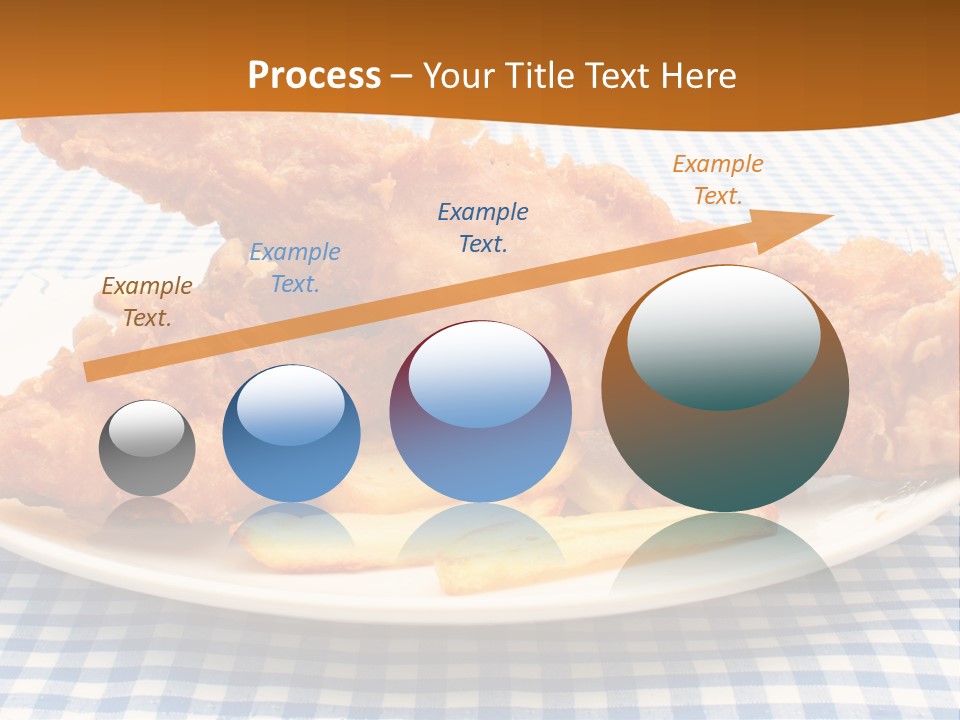 Process – Your Title Text Here

Example Text.

Example Text.

Example Text.

Example Text.